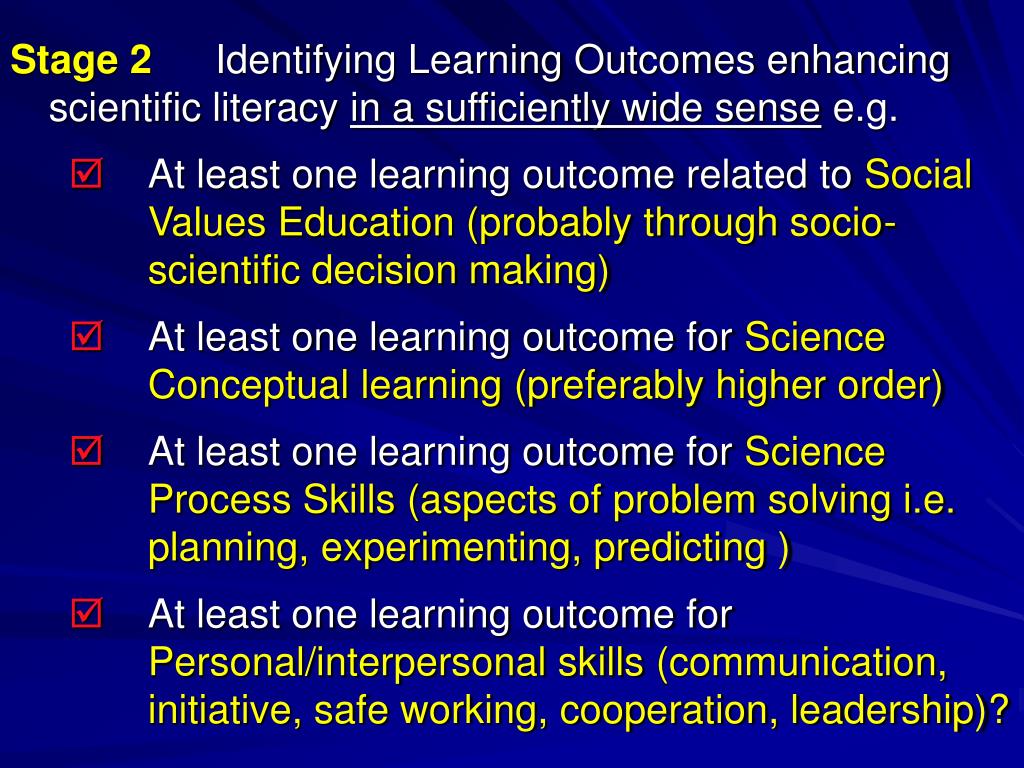 Stage 2 Identifying Learning Outcomes enhancing scientific literacy in a sufficiently wide sense e.g.

☑ At least one learning outcome related to Social Values Education (probably through socio-scientific decision making)

☑ At least one learning outcome for Science Conceptual learning (preferably higher order)

☑ At least one learning outcome for Science Process Skills (aspects of problem solving i.e. planning, experimenting, predicting )

☑ At least one learning outcome for Personal/interpersonal skills (communication, initiative, safe working, cooperation, leadership)?